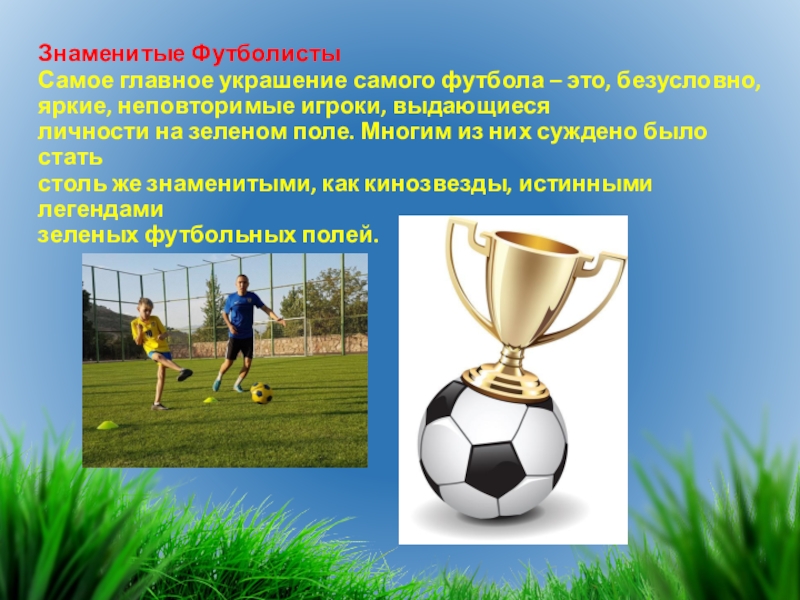 Знаменитые Футболисты
Самое главное украшение самого футбола – это, безусловно, яркие, неповторимые игроки, выдающиеся личности на зеленом поле. Многим из них суждено было стать столь же знаменитыми, как кинозвезды, истинными легендами зеленых футбольных полей.